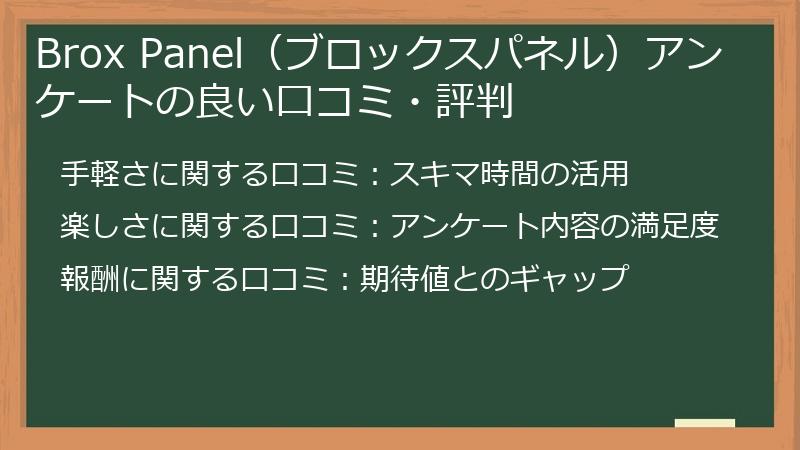 Brox Panel（ブロックスパネル）アンケートの良い口コミ・評判

手軽さに関する口コミ：スキマ時間の活用

楽しさに関する口コミ：アンケート内容の満足度

報酬に関する口コミ：期待値とのギャップ